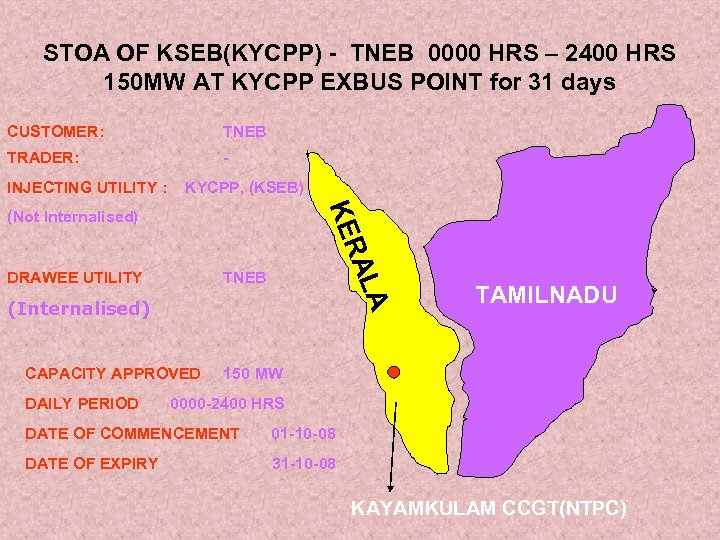 STOA OF KSEB(KYCPP) - TNEB 0000 HRS – 2400 HRS
150MW AT KYCPP EXBUS POINT for 31 days

CUSTOMER: TNEB
TRADER: -
INJECTING UTILITY : KYCPP, (KSEB)
(Not Internalised)

DRAWEE UTILITY TNEB
(Internalised)

CAPACITY APPROVED 150 MW
DAILY PERIOD 0000-2400 HRS
DATE OF COMMENCEMENT 01-10-08
DATE OF EXPIRY 31-10-08

KERALA

TAMILNADU

KAYAMKULAM CCGT(NTPC)